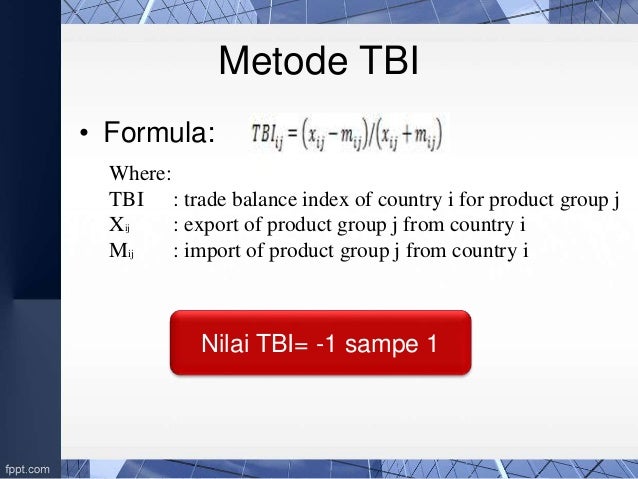 Metode TBI

• Formula: $TBI_{ij} = (x_{ij} - m_{ij})/(x_{ij} + m_{ij})$

Where:
TBI : trade balance index of country i for product group j
$X_{ij}$ : export of product group j from country i
$M_{ij}$ : import of product group j from country i

Nilai TBI= -1 sampe 1

fppt.com